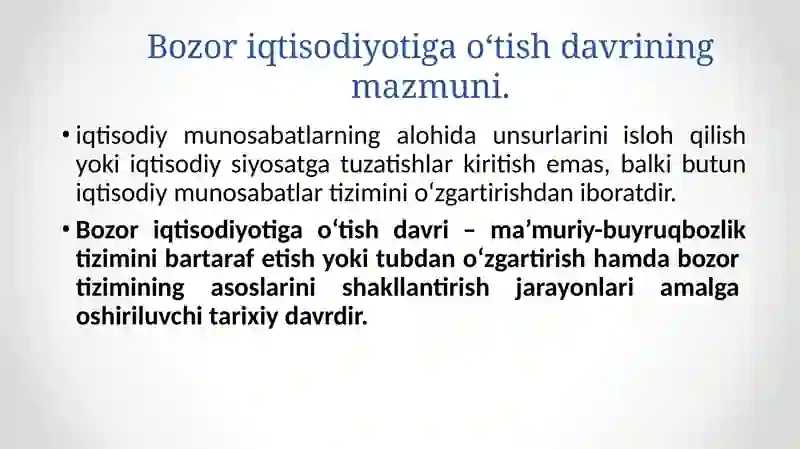 Bozor iqtisodiyotiga o‘tish davrining mazmuni.

• iqtisodiy munosabatlarning alohida unsurlarini isloh qilish yoki iqtisodiy siyosatga tuzatishlar kiritish emas, balki butun iqtisodiy munosabatlar tizimini o‘zgartirishdan iboratdir.

• Bozor iqtisodiyotiga o‘tish davri – ma’muriy-buyruqbozlik tizimini bartaraf etish yoki tubdan o‘zgartirish hamda bozor tizimining asoslarini shakllantirish jarayonlari amalga oshiriluvchi tarixiy davrdir.